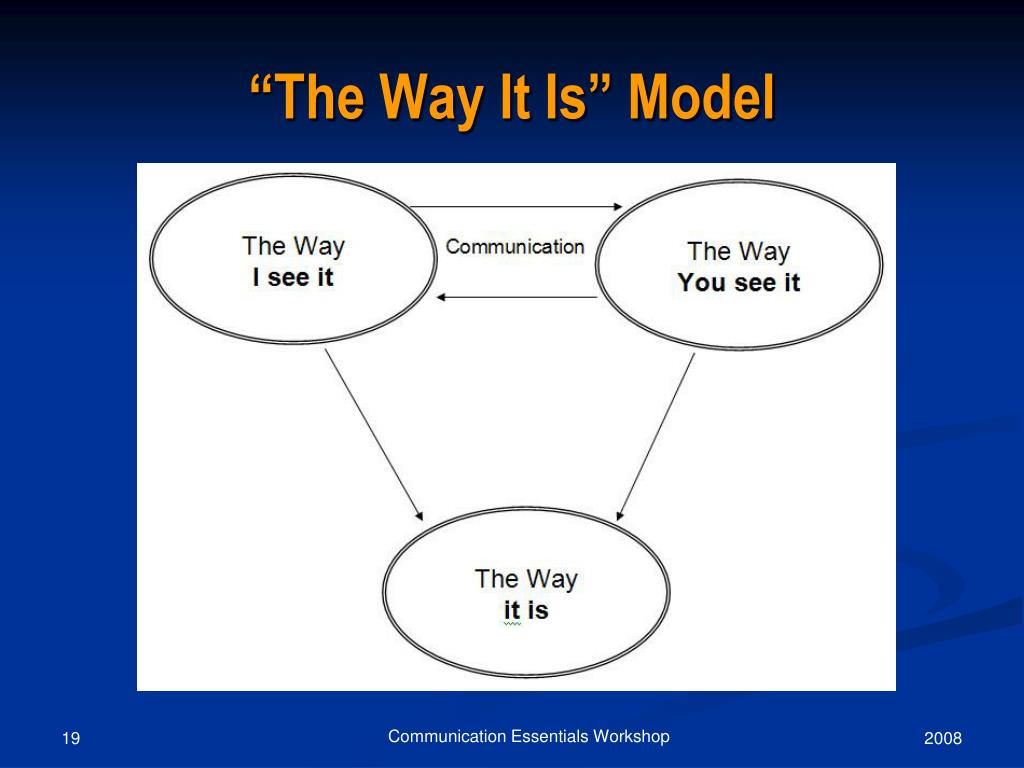 “The Way It Is” Model

The Way
I see it

Communication

The Way
You see it

The Way
it is

19

Communication Essentials Workshop

2008